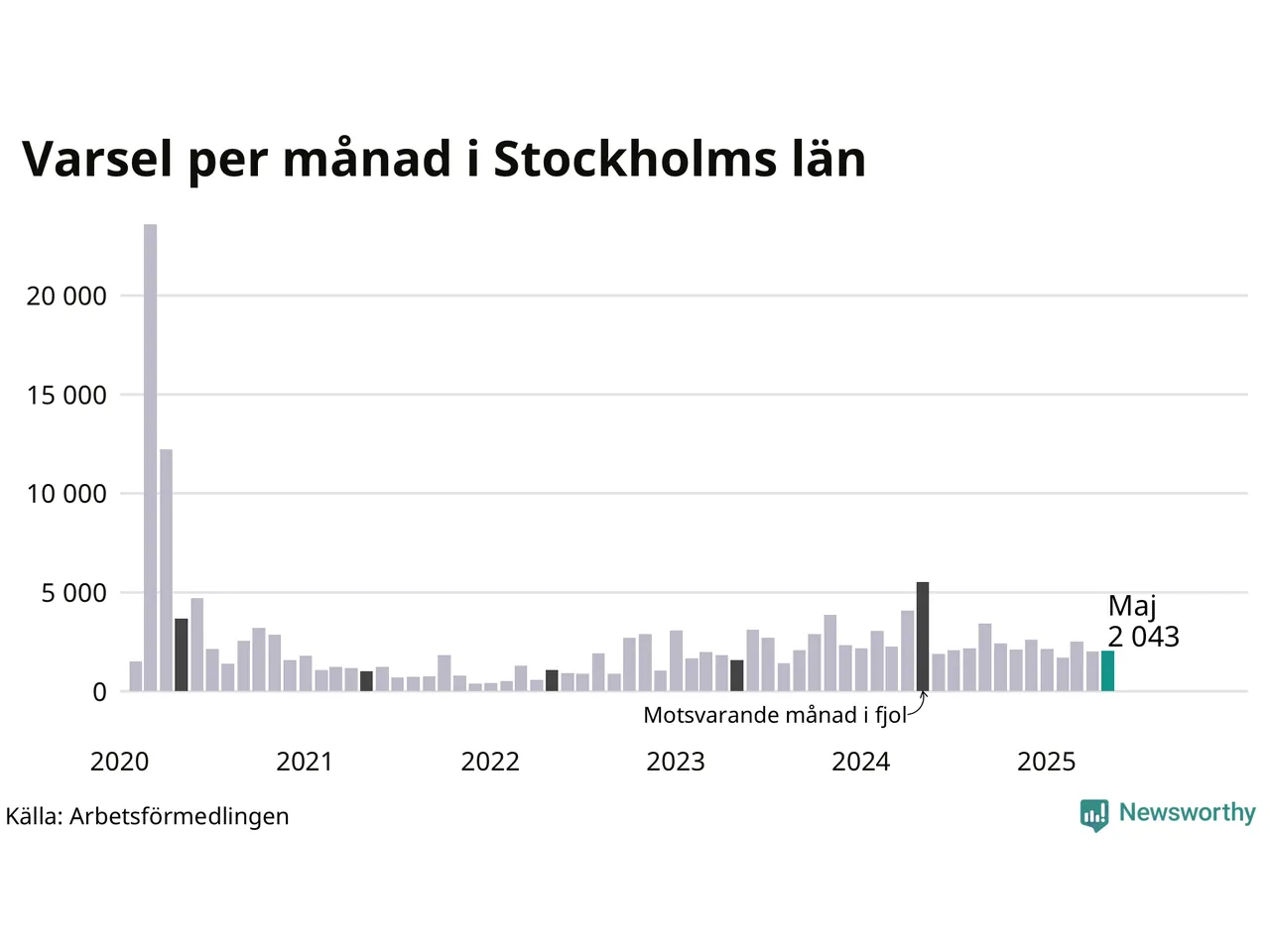 Varsel per månad i Stockholms län

20 000
15 000
10 000
5 000
0

Maj
2 043

Motsvarande månad i fjol

2020
2021
2022
2023
2024
2025

Källa: Arbetsförmedlingen

Newsworthy